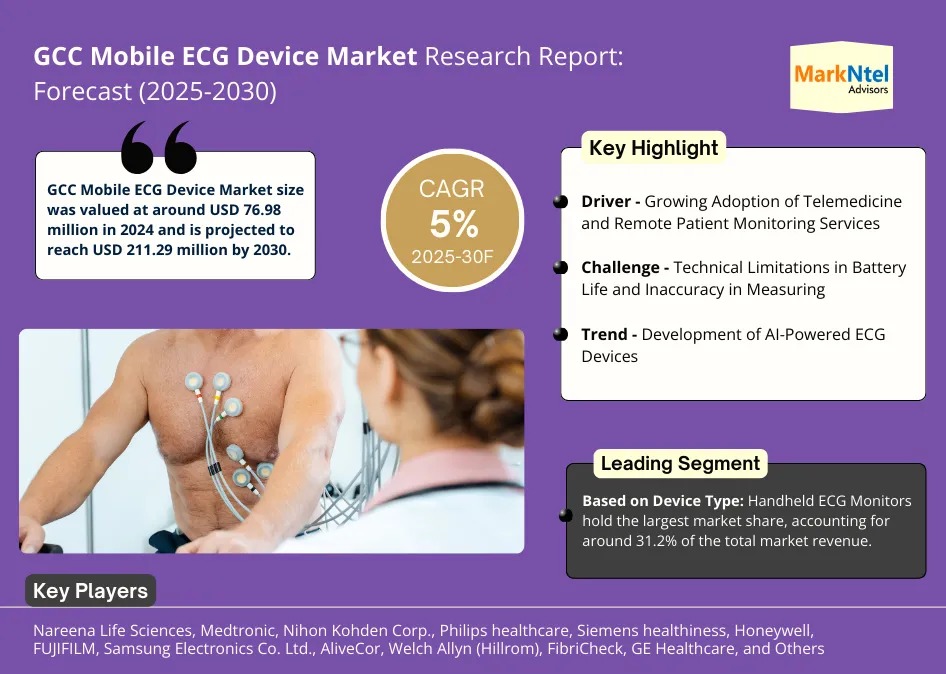 GCC Mobile ECG Device Market Research Report: Forecast (2025-2030)

MarkNtel Advisors

GCC Mobile ECG Device Market size was valued at around USD 76.98 million in 2024 and is projected to reach USD 211.29 million by 2030.

CAGR
5%
2025-30F

Key Highlight

Driver - Growing Adoption of Telemedicine and Remote Patient Monitoring Services

Challenge - Technical Limitations in Battery Life and Inaccuracy in Measuring

Trend - Development of AI-Powered ECG Devices

Leading Segment

Based on Device Type: Handheld ECG Monitors hold the largest market share, accounting for around 31.2% of the total market revenue.

Key Players

Nareena Life Sciences, Medtronic, Nihon Kohden Corp., Philips healthcare, Siemens healthiness, Honeywell, FUJIFILM, Samsung Electronics Co. Ltd., AliveCor, Welch Allyn (Hillrom), FibriCheck, GE Healthcare, and Others